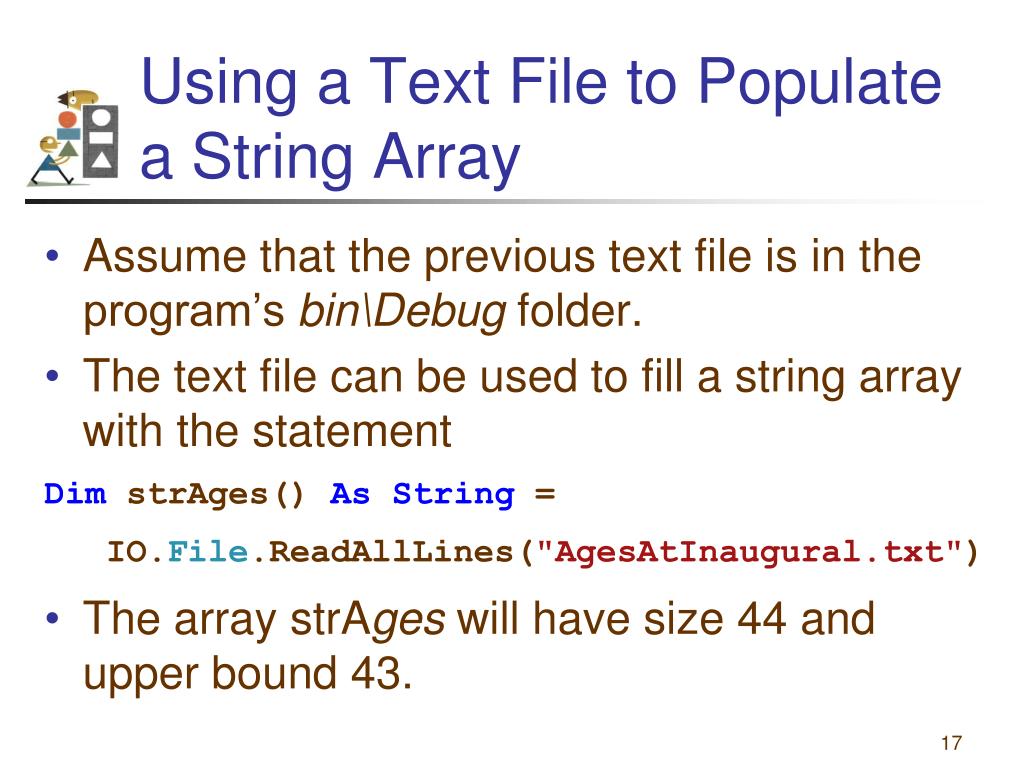 Using a Text File to Populate a String Array

• Assume that the previous text file is in the program's bin\Debug folder.
• The text file can be used to fill a string array with the statement

Dim strAges() As String =
IO.File.ReadAllLines("AgesAtInaugural.txt")

• The array strAges will have size 44 and upper bound 43.

17